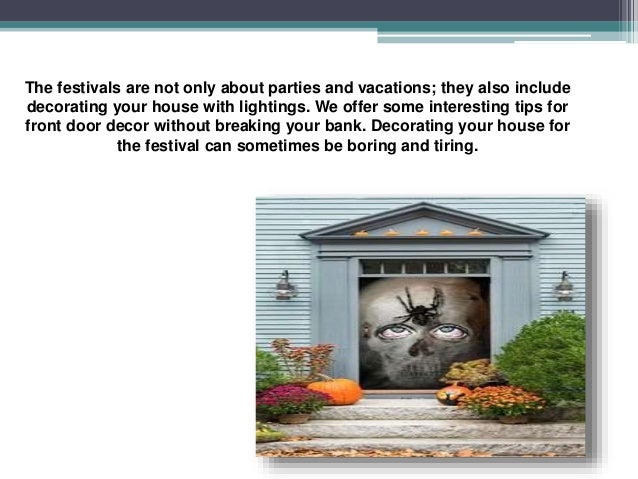 The festivals are not only about parties and vacations; they also include decorating your house with lightings. We offer some interesting tips for front door decor without breaking your bank. Decorating your house for the festival can sometimes be boring and tiring.